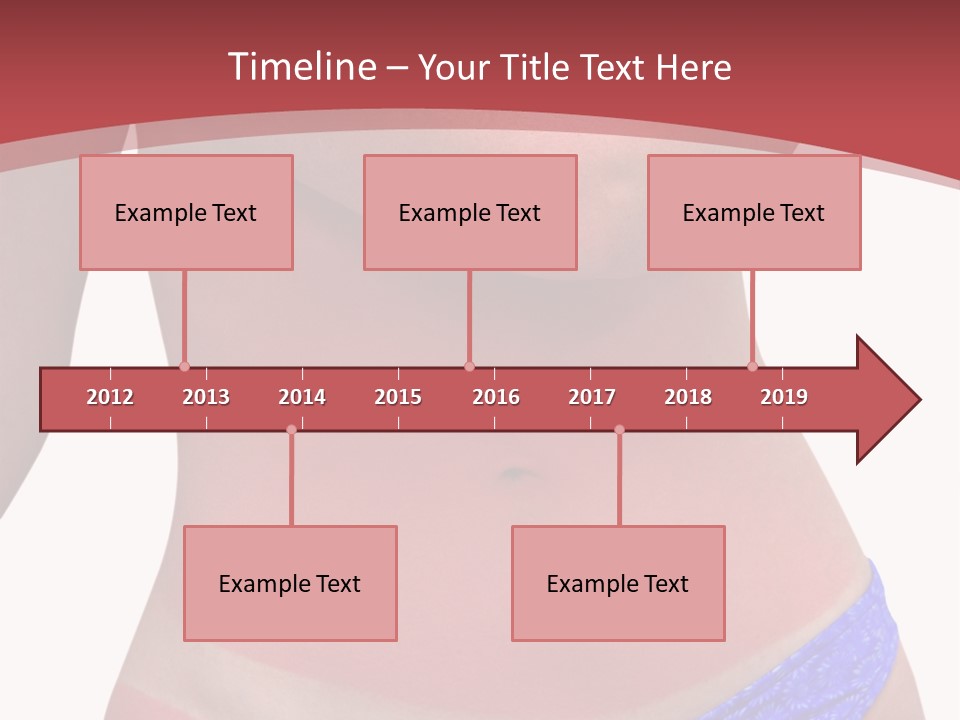 Timeline – Your Title Text Here

Example Text

Example Text

Example Text

2012 2013 2014 2015 2016 2017 2018 2019

Example Text

Example Text